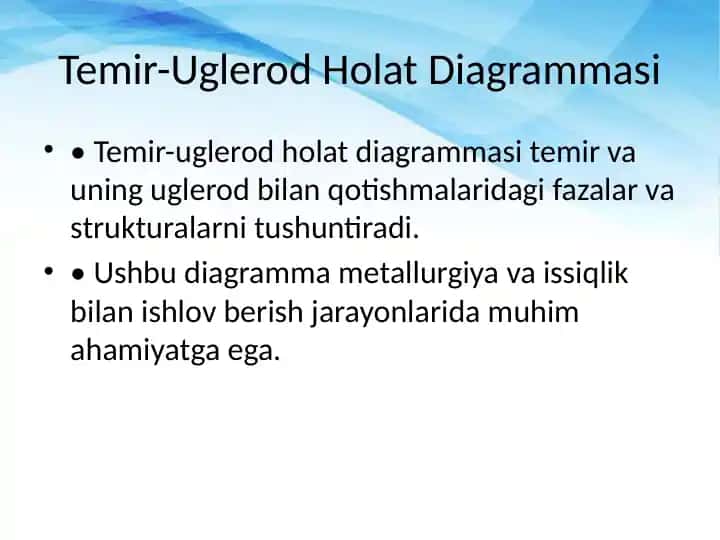 Temir-Uglerod Holat Diagrammasi

• • Temir-uglerod holat diagrammasi temir va uning uglerod bilan qotishmalaridagi fazalar va strukturalarni tushuntiradi.

• • Ushbu diagramma metallurgiya va issiqlik bilan ishlov berish jarayonlarida muhim ahamiyatga ega.